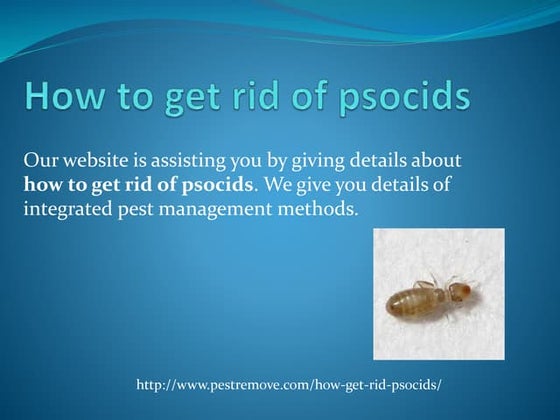 How to get rid of psocids

Our website is assisting you by giving details about how to get rid of psocids. We give you details of integrated pest management methods.

http://www.pestremove.com/how-get-rid-psocids/